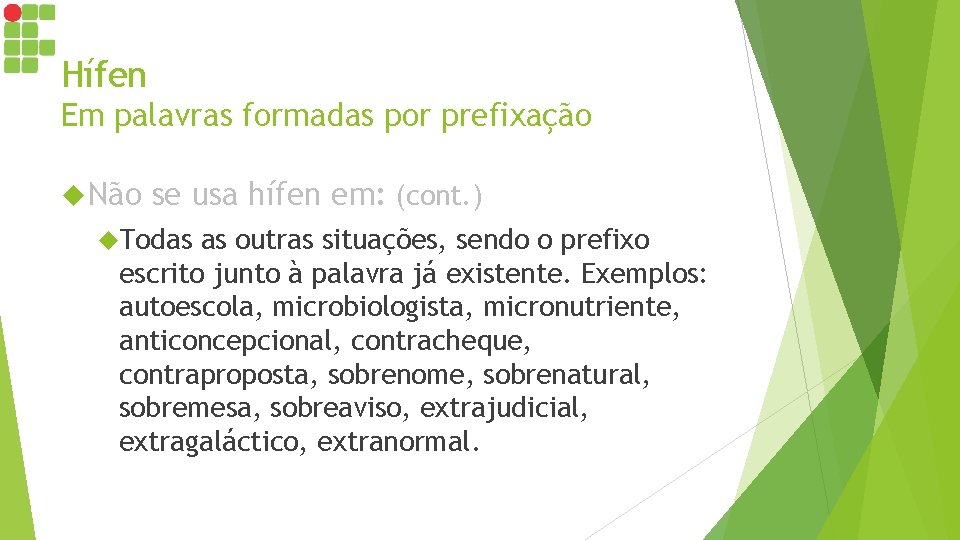 Hífen
Em palavras formadas por prefixação

Não se usa hífen em: (cont.)

Todas as outras situações, sendo o prefixo escrito junto à palavra já existente. Exemplos: autoescola, microbiologista, micronutriente, anticoncepcional, contracheque, contraproposta, sobrenome, sobrenatural, sobremesa, sobreaviso, extrajudicial, extragaláctico, extranormal.